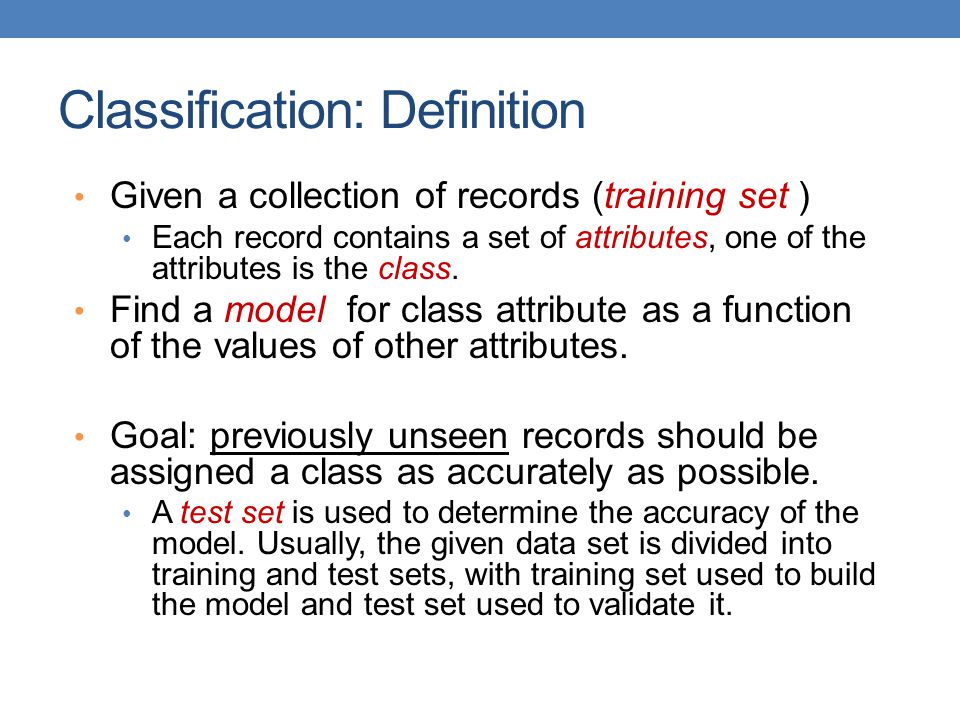 Classification: Definition

• Given a collection of records (training set )
  • Each record contains a set of attributes, one of the attributes is the class.
• Find a model for class attribute as a function of the values of other attributes.

• Goal: previously unseen records should be assigned a class as accurately as possible.
  • A test set is used to determine the accuracy of the model. Usually, the given data set is divided into training and test sets, with training set used to build the model and test set used to validate it.